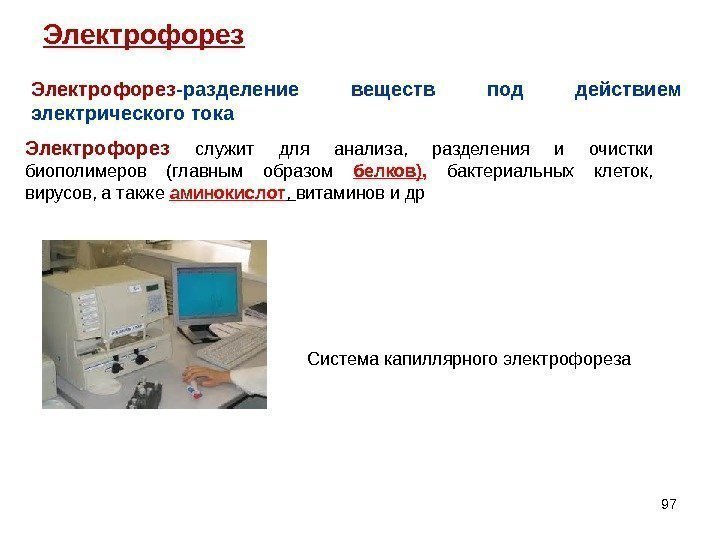 Электрофорез

Электрофорез-разделение веществ под действием электрического тока

Электрофорез служит для анализа, разделения и очистки биополимеров (главным образом белков), бактериальных клеток, вирусов, а также аминокислот, витаминов и др

Система капиллярного электрофореза

97